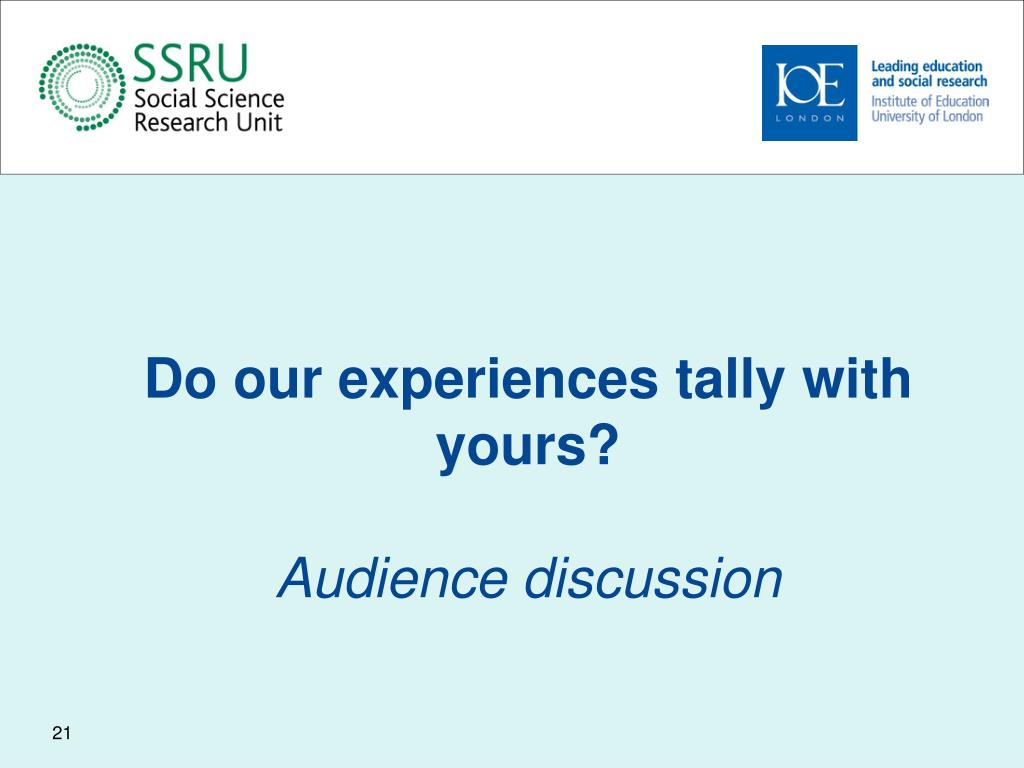 SSRU
Social Science
Research Unit

IOE
LONDON

Leading education and social research
Institute of Education
University of London

Do our experiences tally with yours?

Audience discussion

21